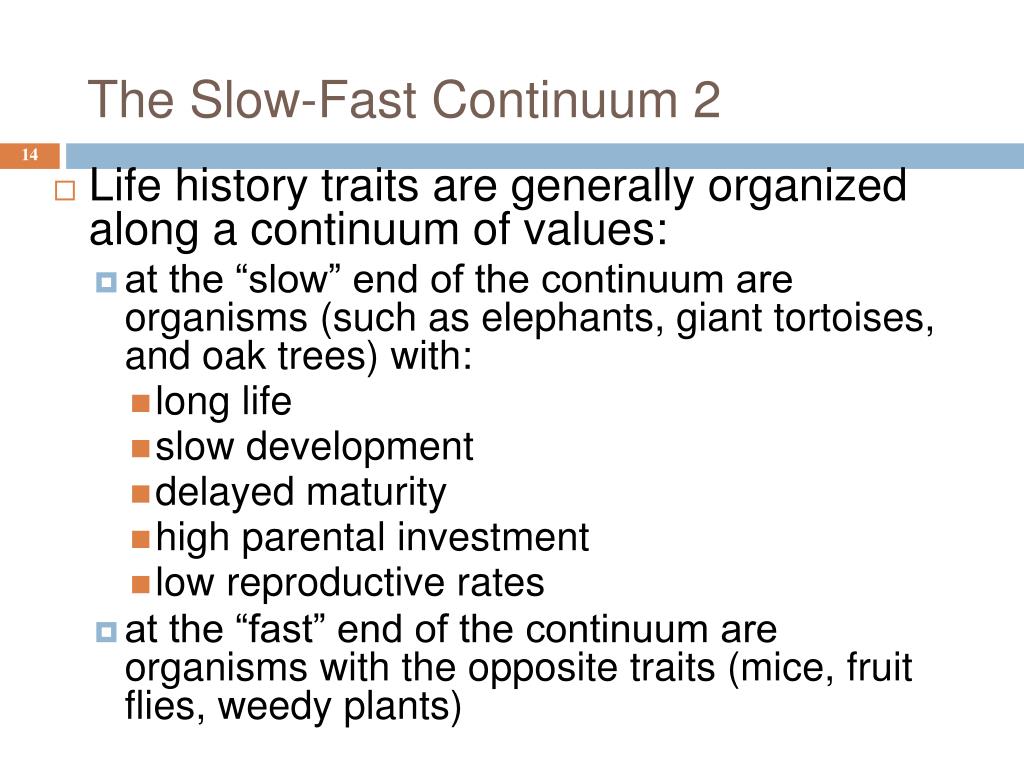 The Slow-Fast Continuum 2

14

Life history traits are generally organized along a continuum of values:

at the “slow” end of the continuum are organisms (such as elephants, giant tortoises, and oak trees) with:

long life

slow development

delayed maturity

high parental investment

low reproductive rates

at the “fast” end of the continuum are organisms with the opposite traits (mice, fruit flies, weedy plants)